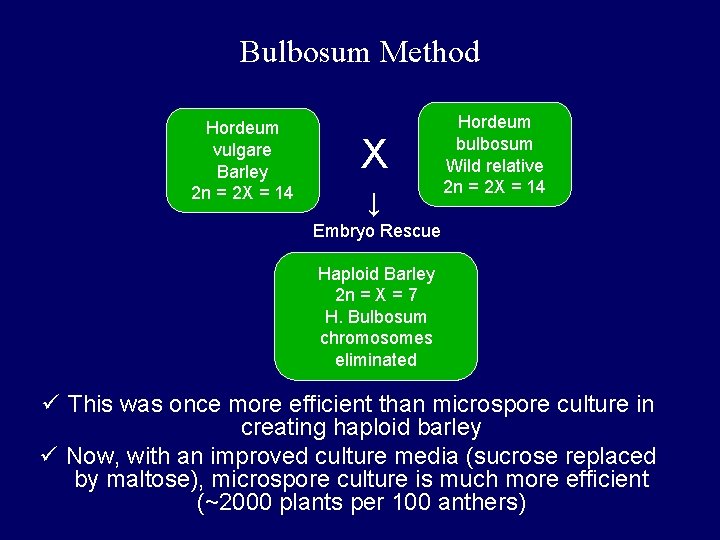 Bulbosum Method

Hordeum vulgare Barley
2n = 2X = 14

X

Hordeum bulbosum Wild relative
2n = 2X = 14

↓
Embryo Rescue

Haploid Barley
2n = X = 7
H. Bulbosum chromosomes eliminated

✓ This was once more efficient than microspore culture in creating haploid barley

✓ Now, with an improved culture media (sucrose replaced by maltose), microspore culture is much more efficient (~2000 plants per 100 anthers)